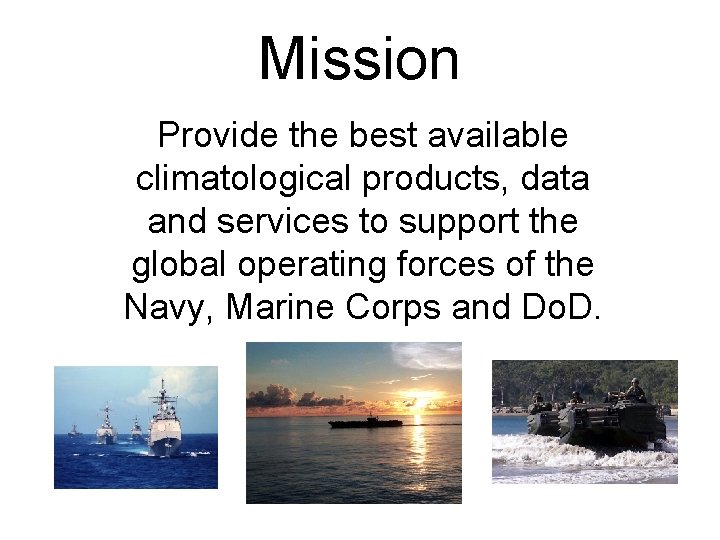 Mission

Provide the best available climatological products, data and services to support the global operating forces of the Navy, Marine Corps and DoD.